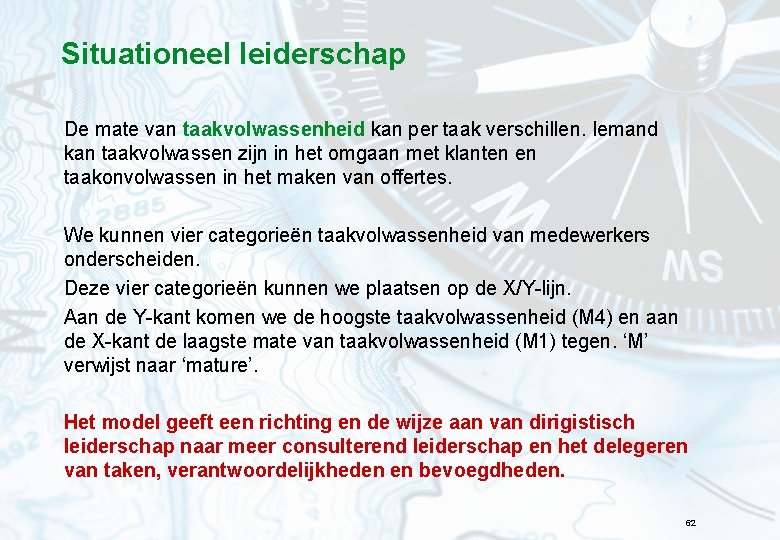 Situationeel leiderschap

De mate van taakvolwassenheid kan per taak verschillen. Iemand kan taakvolwassen zijn in het omgaan met klanten en taakonvolwassen in het maken van offertes.

We kunnen vier categorieën taakvolwassenheid van medewerkers onderscheiden.

Deze vier categorieën kunnen we plaatsen op de X/Y-lijn.

Aan de Y-kant komen we de hoogste taakvolwassenheid (M4) en aan de X-kant de laagste mate van taakvolwassenheid (M1) tegen. ‘M’ verwijst naar ‘mature’.

Het model geeft een richting en de wijze aan van dirigistisch leiderschap naar meer consulterend leiderschap en het delegeren van taken, verantwoordelijkheden en bevoegdheden.

62